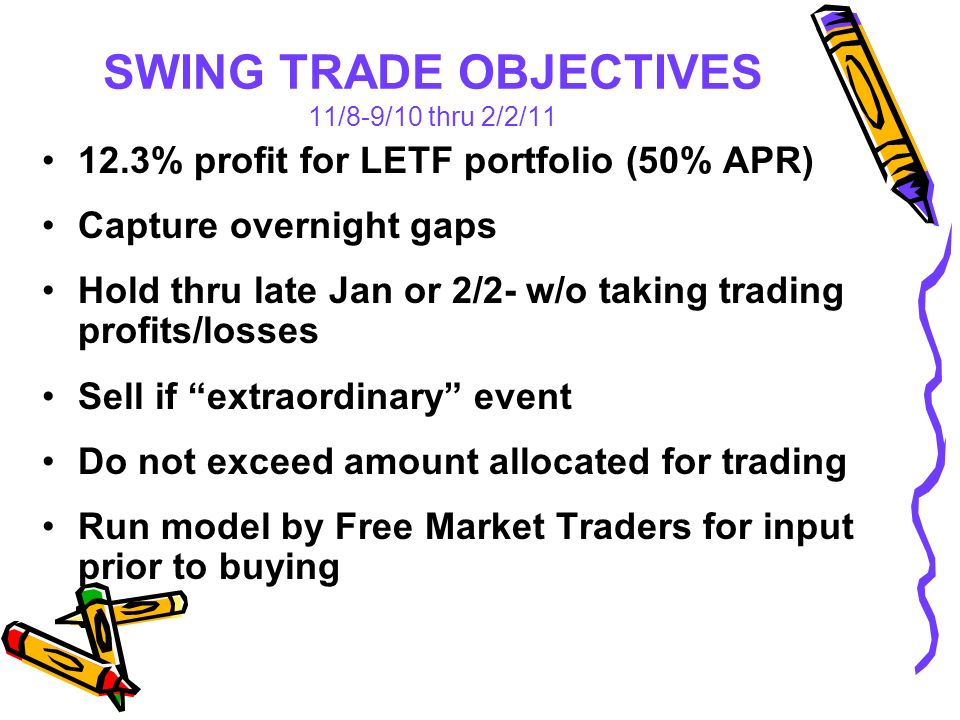 SWING TRADE OBJECTIVES
11/8-9/10 thru 2/2/11

• 12.3% profit for LETF portfolio (50% APR)
• Capture overnight gaps
• Hold thru late Jan or 2/2- w/o taking trading profits/losses
• Sell if “extraordinary” event
• Do not exceed amount allocated for trading
• Run model by Free Market Traders for input prior to buying